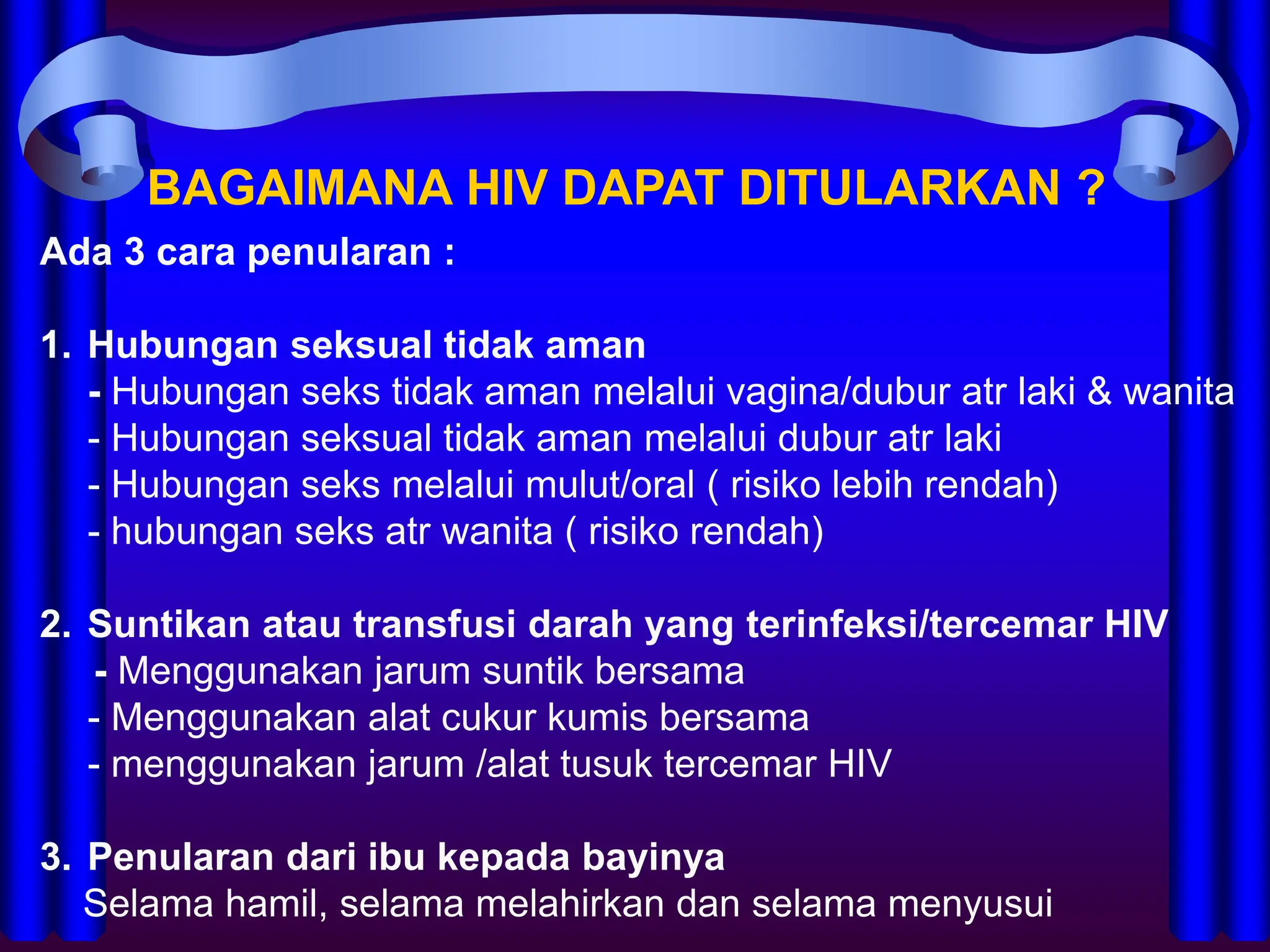 BAGAIMANA HIV DAPAT DITULARKAN ?

Ada 3 cara penularan :

1. Hubungan seksual tidak aman
- Hubungan seks tidak aman melalui vagina/dubur atr laki & wanita
- Hubungan seksual tidak aman melalui dubur atr laki
- Hubungan seks melalui mulut/oral ( risiko lebih rendah)
- hubungan seks atr wanita ( risiko rendah)

2. Suntikan atau transfusi darah yang terinfeksi/tercemar HIV
- Menggunakan jarum suntik bersama
- Menggunakan alat cukur kumis bersama
- menggunakan jarum /alat tusuk tercemar HIV

3. Penularan dari ibu kepada bayinya
Selama hamil, selama melahirkan dan selama menyusui